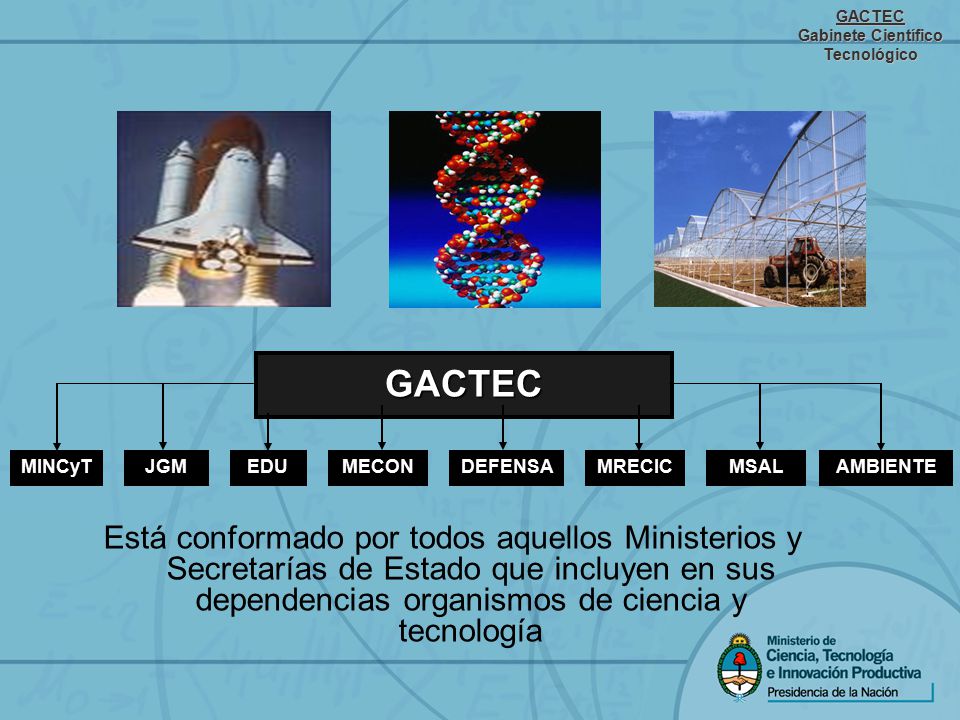 GACTEC
Gabinete Científico Tecnológico

GACTEC

MINCyT
JGM
EDU
MECON
DEFENSA
MRECIC
MSAL
AMBIENTE

Está conformado por todos aquellos Ministerios y Secretarías de Estado que incluyen en sus dependencias organismos de ciencia y tecnología

Ministerio de
Ciencia, Tecnología
e Innovación Productiva
Presidencia de la Nación